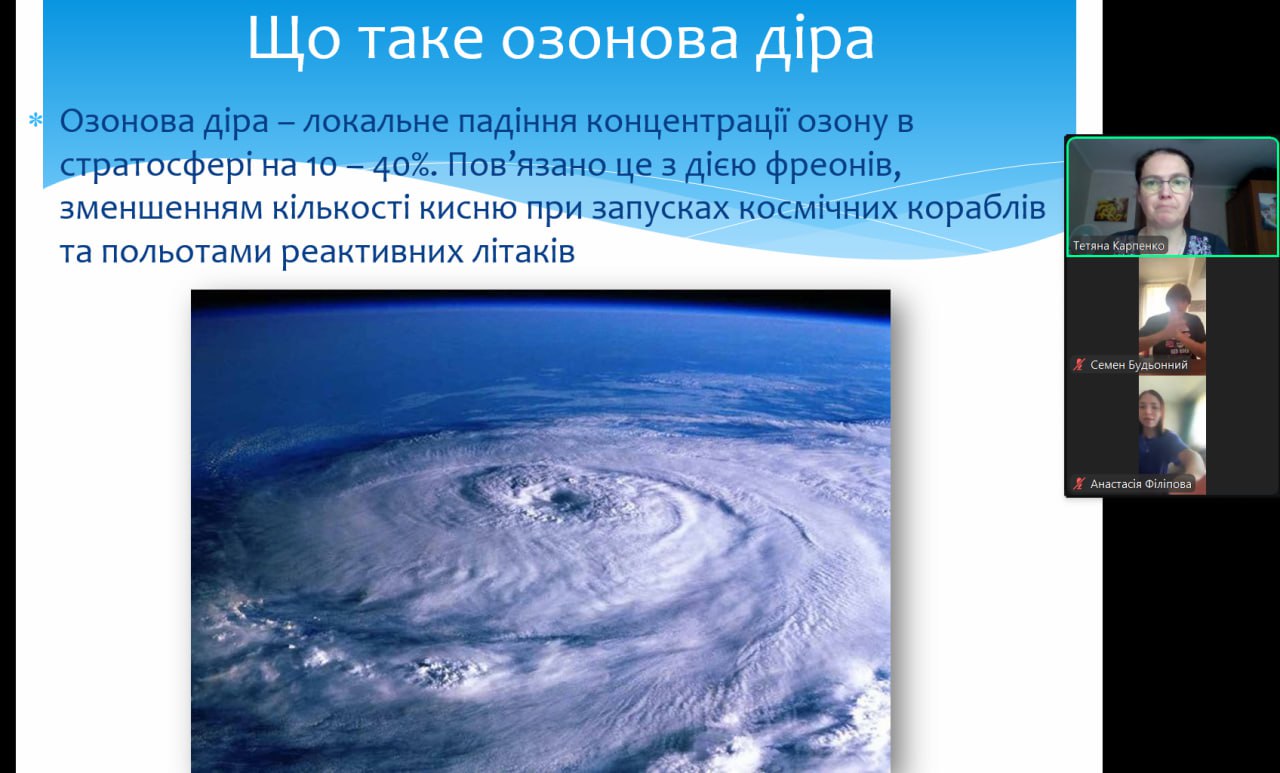 Що таке озонова діра

* Озонова діра – локальне падіння концентрації озону в стратосфері на 10 – 40%. Пов’язано це з дією фреонів, зменшенням кількості кисню при запусках космічних кораблів та польотами реактивних літаків

Тетяна Карпенко

Семен Будьонний

Анастасія Філіпова